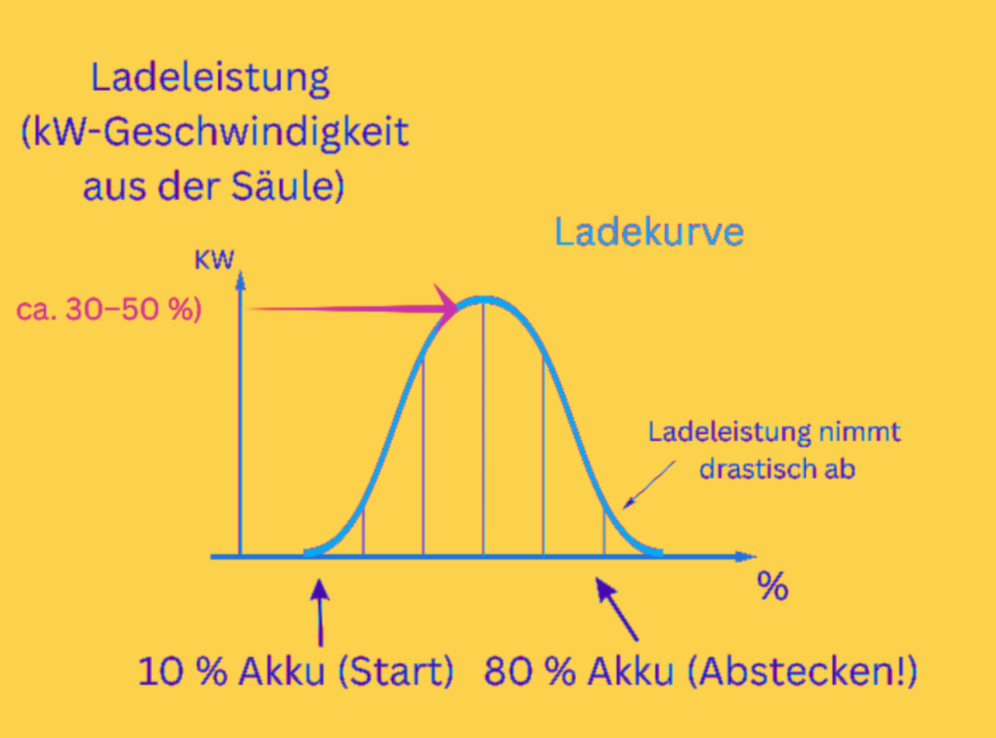 Ladeleistung
(kW-Geschwindigkeit
aus der Säule)

Ladekurve

KW

ca. 30–50 %)

Ladeleistung nimmt
drastisch ab

%

10 % Akku (Start)

80 % Akku (Abstecken!)